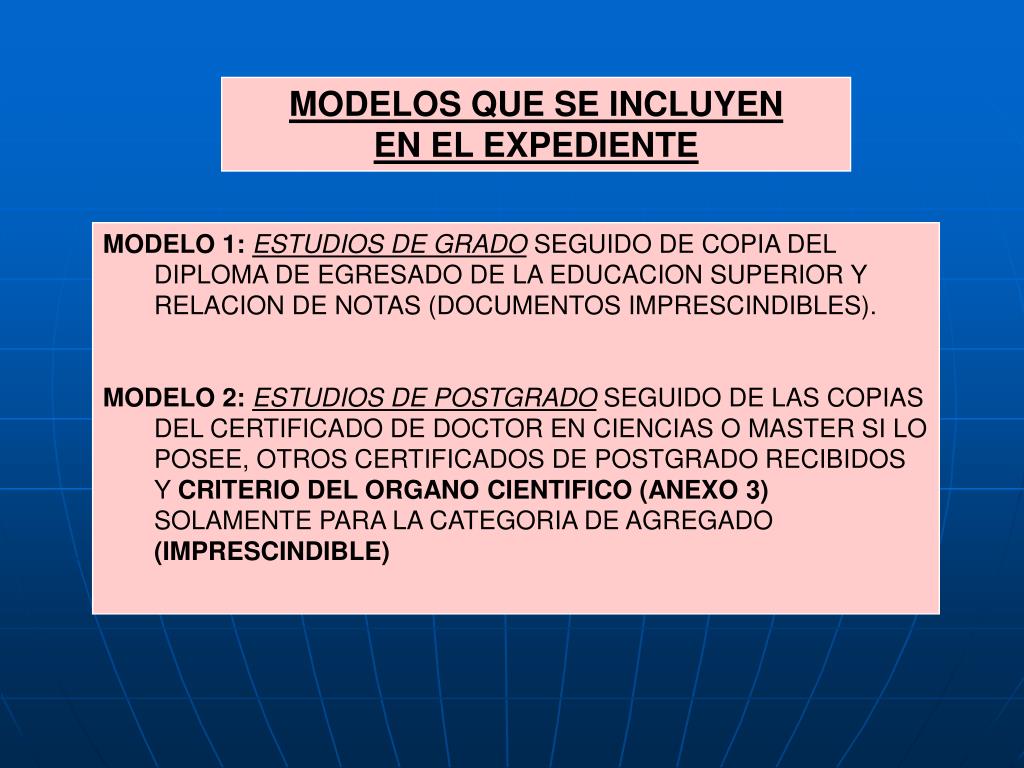 MODELOS QUE SE INCLUYEN
EN EL EXPEDIENTE

MODELO 1: ESTUDIOS DE GRADO SEGUIDO DE COPIA DEL DIPLOMA DE EGRESADO DE LA EDUCACION SUPERIOR Y RELACION DE NOTAS (DOCUMENTOS IMPRESCINDIBLES).

MODELO 2: ESTUDIOS DE POSTGRADO SEGUIDO DE LAS COPIAS DEL CERTIFICADO DE DOCTOR EN CIENCIAS O MASTER SI LO POSEE, OTROS CERTIFICADOS DE POSTGRADO RECIBIDOS Y CRITERIO DEL ORGANO CIENTIFICO (ANEXO 3) SOLAMENTE PARA LA CATEGORIA DE AGREGADO (IMPRESCINDIBLE)